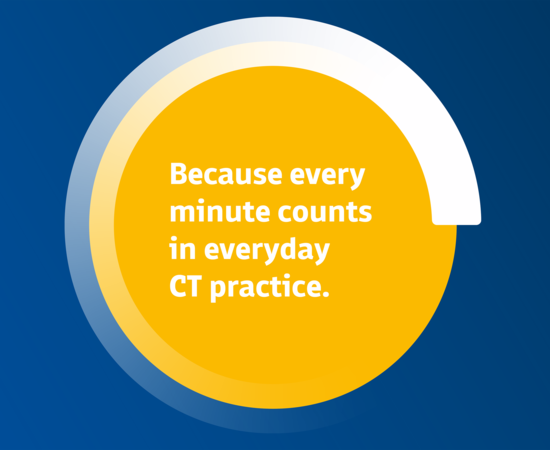 Because every minute counts in everyday CT practice.